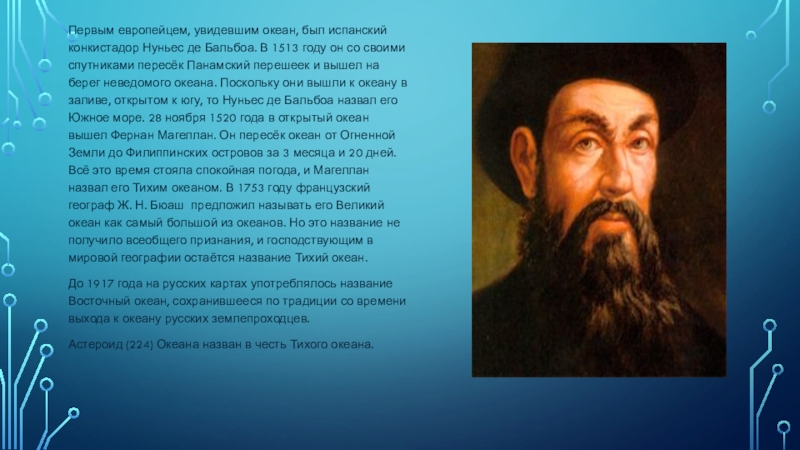 Первым европейцем, увидевшим океан, был испанский конкистадор Нуньес де Бальбоа. В 1513 году он со своими спутниками пересёк Панамский перешеек и вышел на берег неведомого океана. Поскольку они вышли к океану в заливе, открытом к югу, то Нуньес де Бальбоа назвал его Южное море. 28 ноября 1520 года в открытый океан вышел Фернан Магеллан. Он пересёк океан от Огненной Земли до Филиппинских островов за 3 месяца и 20 дней. Всё это время стояла спокойная погода, и Магеллан назвал его Тихим океаном. В 1753 году французский географ Ж. Н. Бюаш предложил называть его Великий океан как самый большой из океанов. Но это название не получило всеобщего признания, и господствующим в мировой географии остаётся название Тихий океан.

До 1917 года на русских картах употреблялось название Восточный океан, сохранившееся по традиции со времени выхода к океану русских землепроходцев.

Астероид (224) Океана назван в честь Тихого океана.